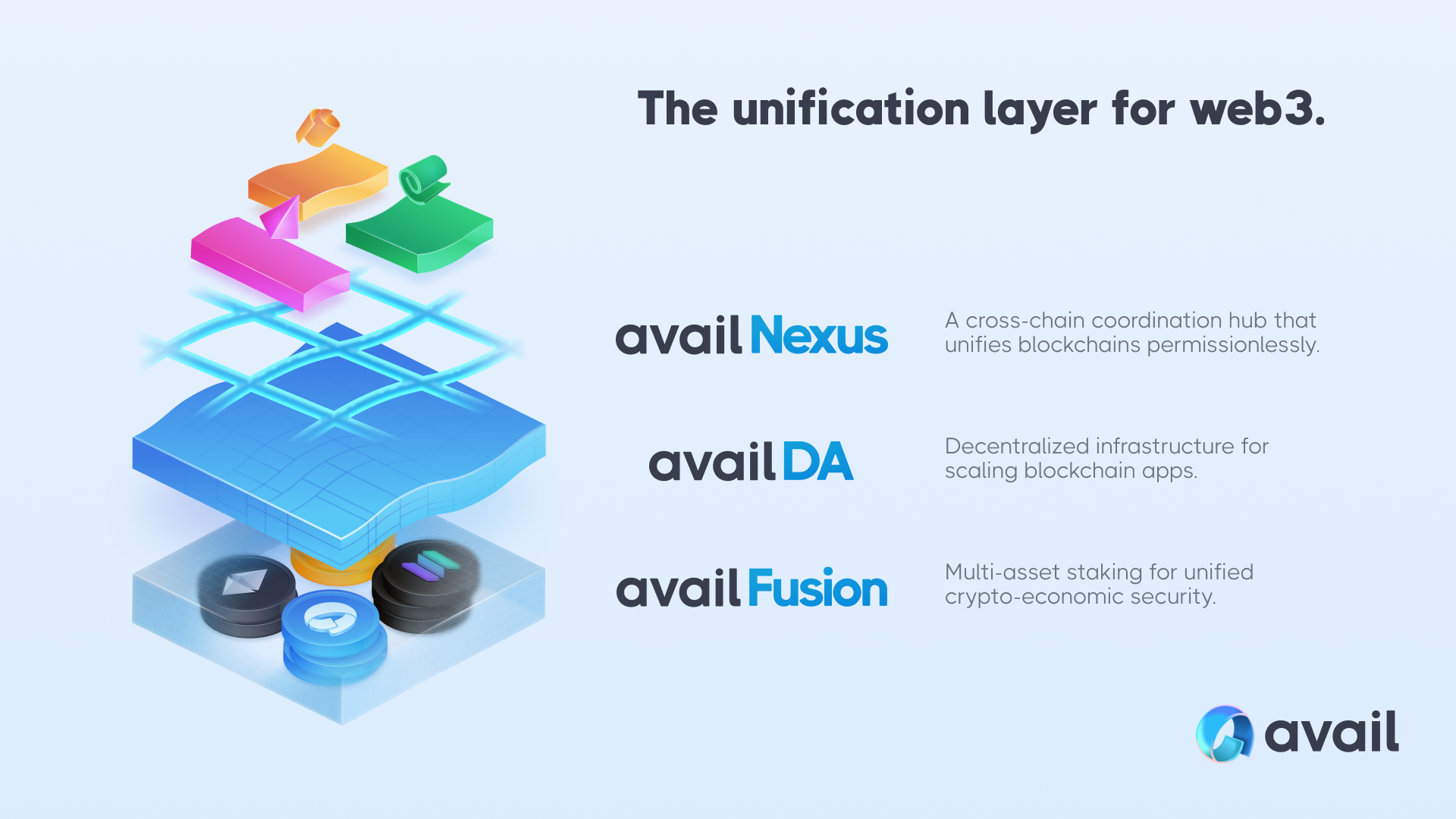 The unification layer for web3.

avail Nexus

A cross-chain coordination hub that unifies blockchains permissionlessly.

avail DA

Decentralized infrastructure for scaling blockchain apps.

avail Fusion

Multi-asset staking for unified crypto-economic security.

avail